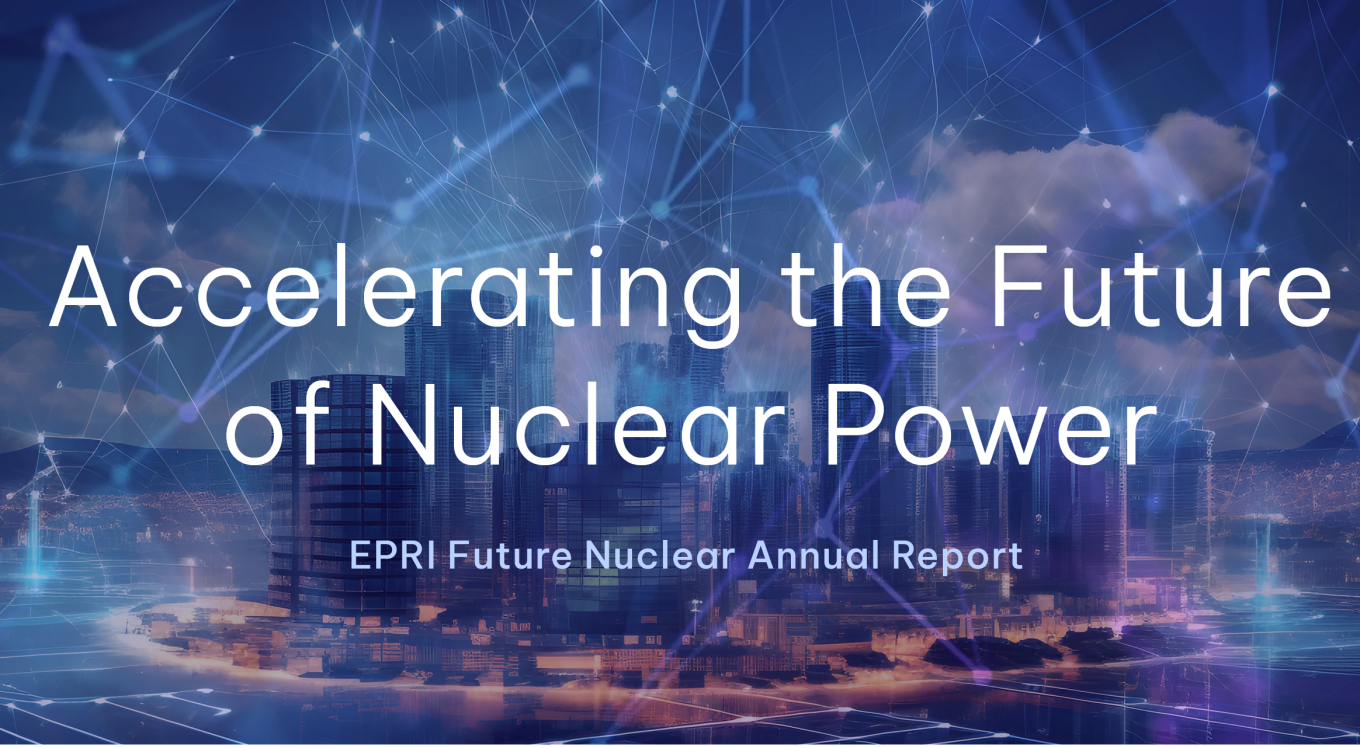 Accelerating the Future of Nuclear Power

EPRI Future Nuclear Annual Report